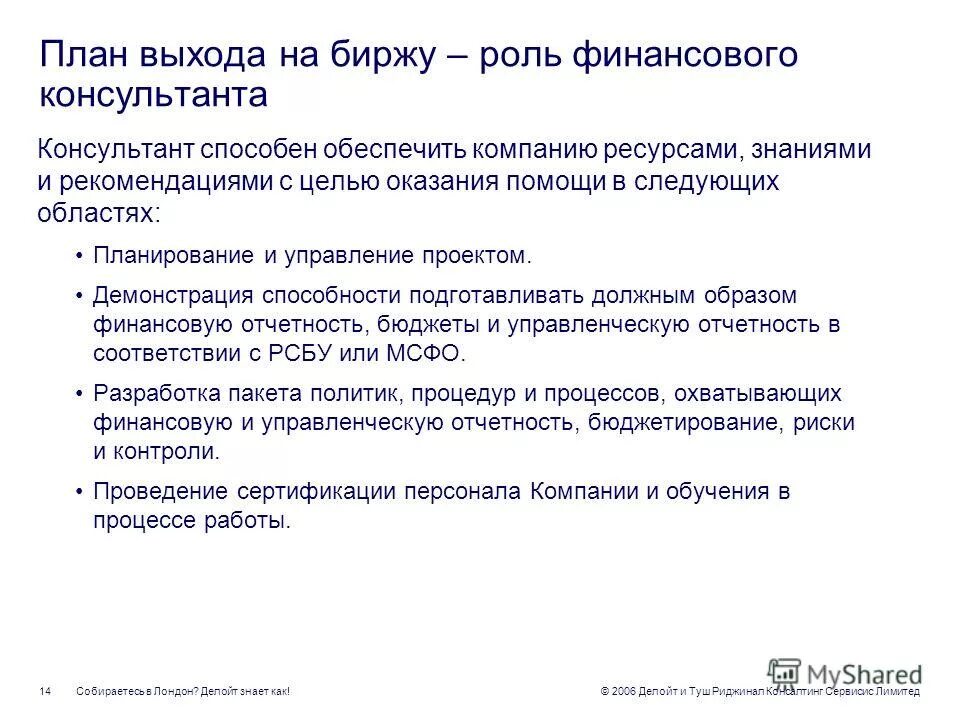 План выхода на биржу – роль финансового консультанта

Консультант способен обеспечить компанию ресурсами, знаниями и рекомендациями с целью оказания помощи в следующих областях:

• Планирование и управление проектом.

• Демонстрация способности подготавливать должным образом финансовую отчетность, бюджеты и управленческую отчетность в соответствии с РСБУ или МСФО.

• Разработка пакета политик, процедур и процессов, охватывающих финансовую и управленческую отчетность, бюджетирование, риски и контроли.

• Проведение сертификации персонала Компании и обучения в процессе работы.

14 Собираетесь в Лондон? Делойт знает как!

© 2006 Делойт и Туш Риджинал Консалтинг Сервисис Лимитед

MyShared